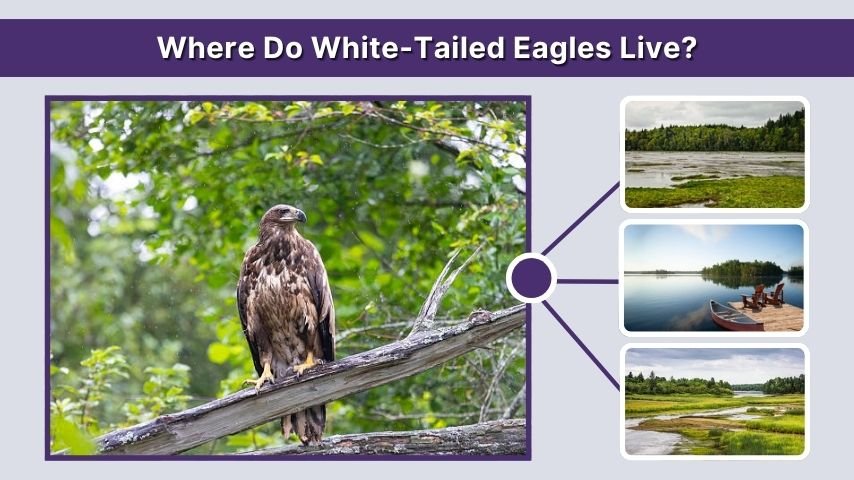 Where Do White-Tailed Eagles Live?